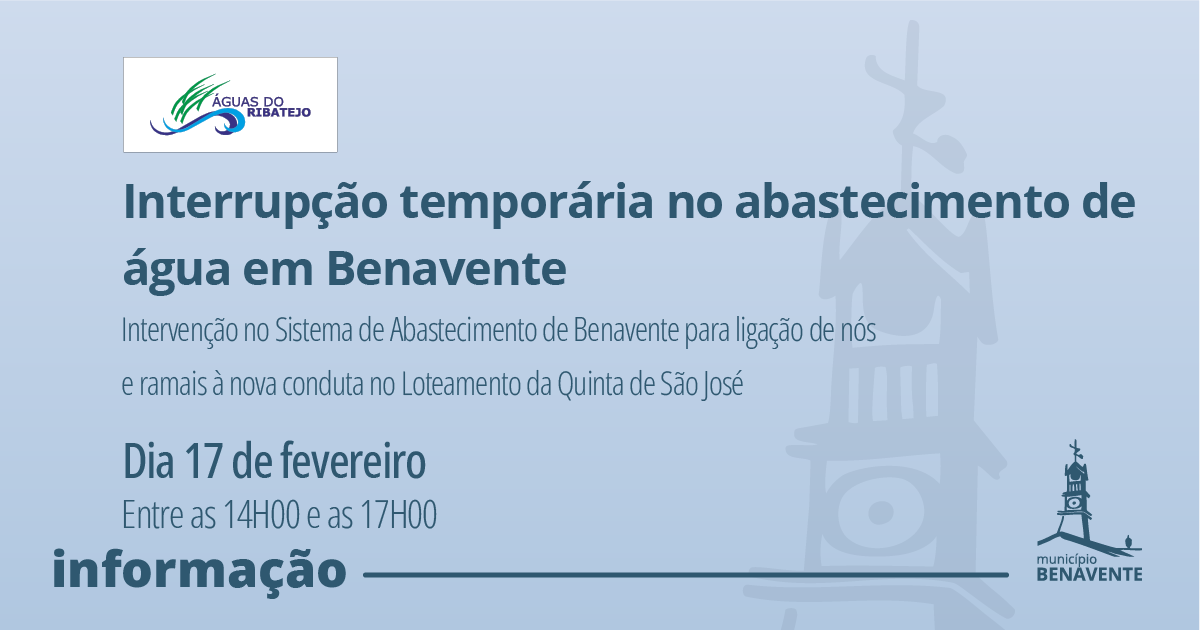 ÁGUAS DO RIBATEJO

Interrupção temporária no abastecimento de água em Benavente

Intervenção no Sistema de Abastecimento de Benavente para ligação de nós e ramais à nova conduta no Loteamento da Quinta de São José

Dia 17 de fevereiro

Entre as 14H00 e as 17H00

informação

município BENAVENTE